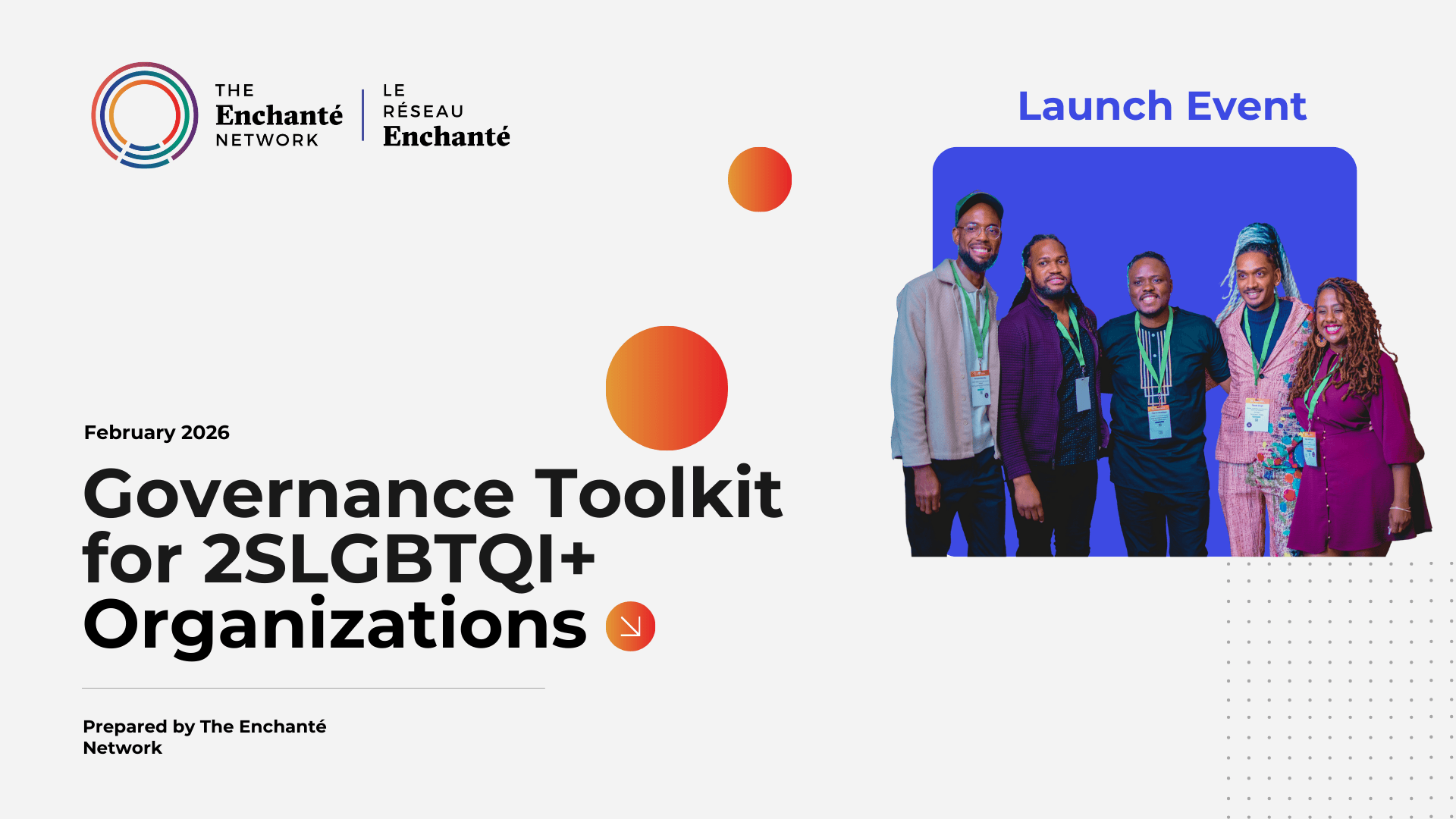 THE
Enchanté
NETWORK

LE
RÉSEAU
Enchanté

Launch Event

February 2026

Governance Toolkit for 2SLGBTQI+ Organizations

Prepared by The Enchanté Network